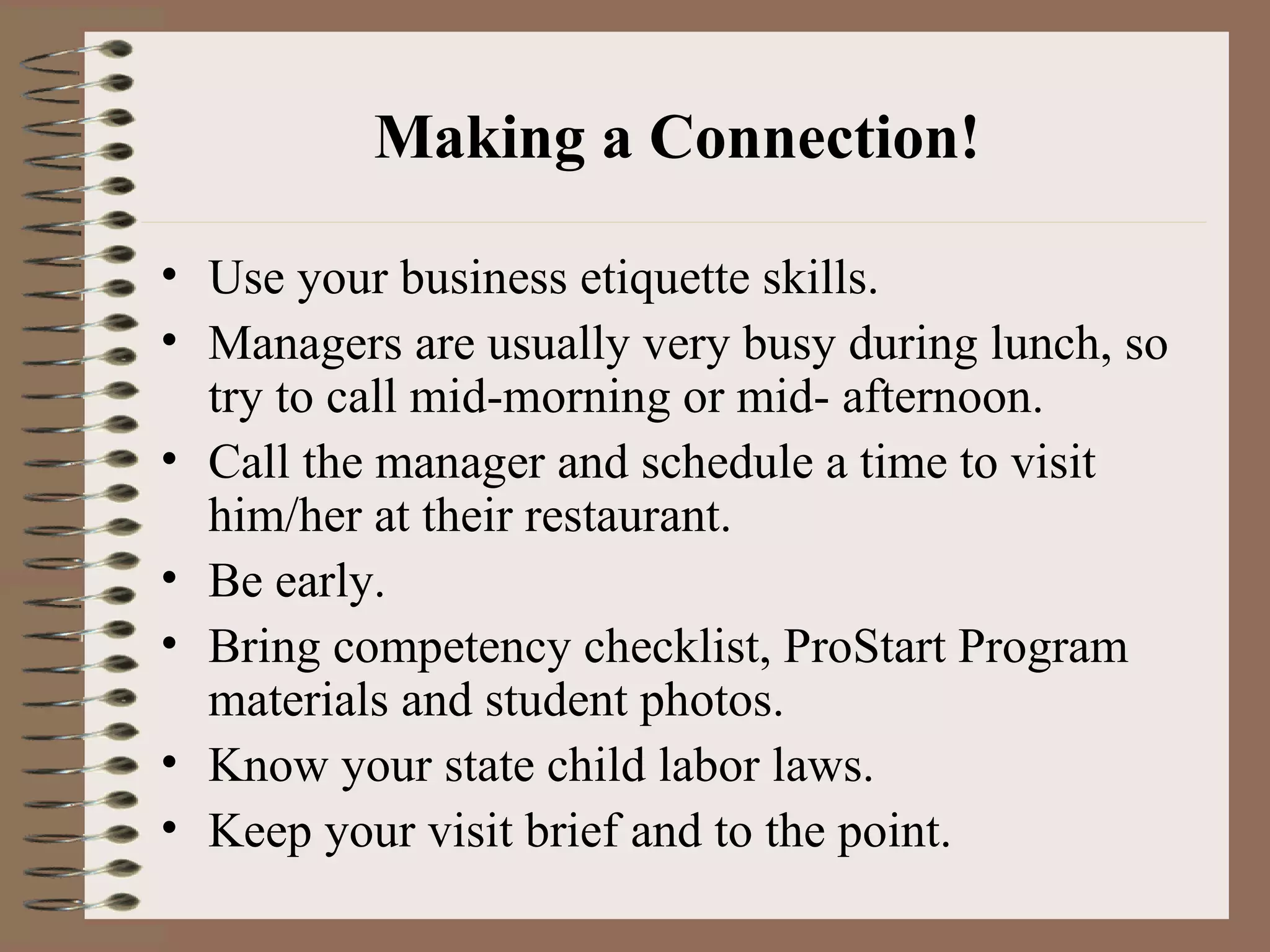 Making a Connection!

• Use your business etiquette skills.
• Managers are usually very busy during lunch, so try to call mid-morning or mid- afternoon.
• Call the manager and schedule a time to visit him/her at their restaurant.
• Be early.
• Bring competency checklist, ProStart Program materials and student photos.
• Know your state child labor laws.
• Keep your visit brief and to the point.